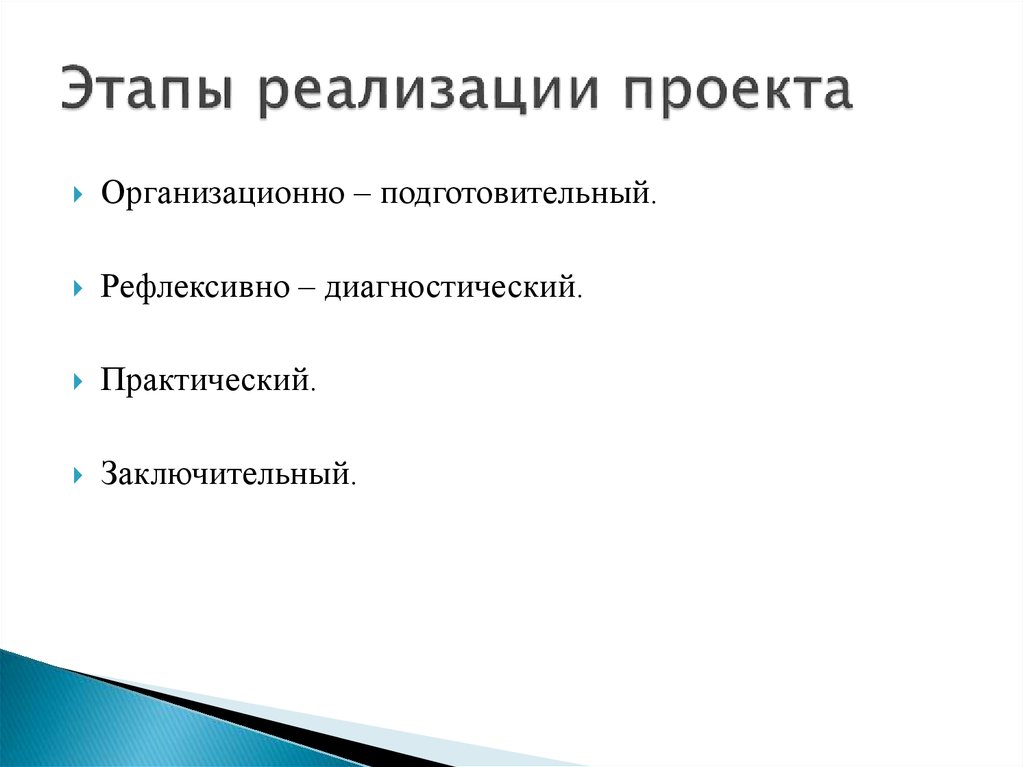 Этапы реализации проекта

Организационно – подготовительный.

Рефлексивно – диагностический.

Практический.

Заключительный.